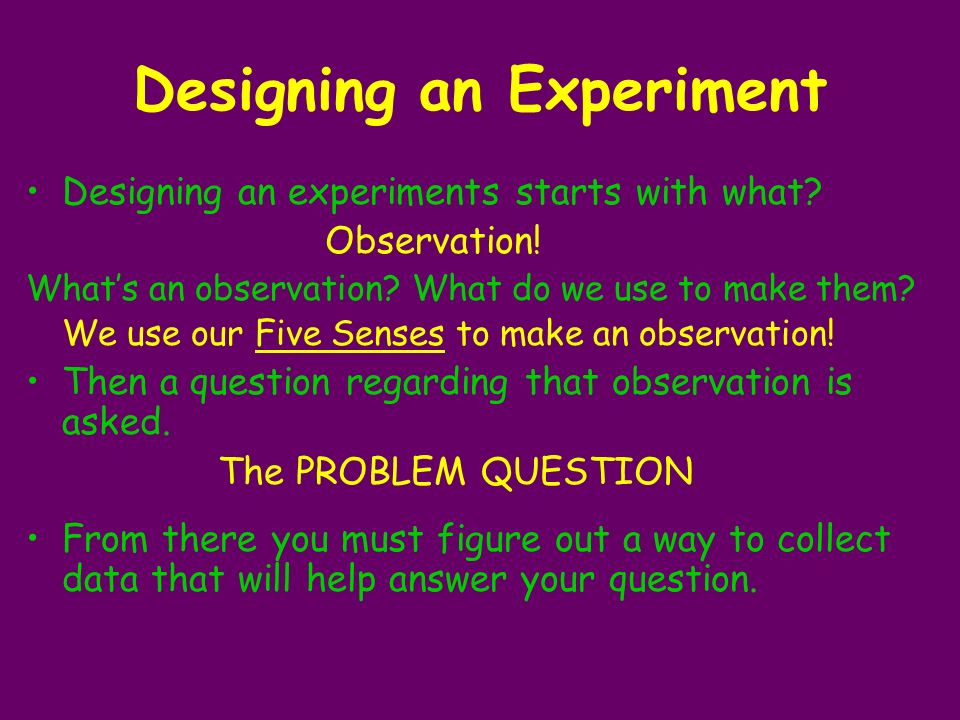 Designing an Experiment

• Designing an experiments starts with what?

Observation!

What's an observation? What do we use to make them?

We use our Five Senses to make an observation!

• Then a question regarding that observation is asked.

The PROBLEM QUESTION

• From there you must figure out a way to collect data that will help answer your question.